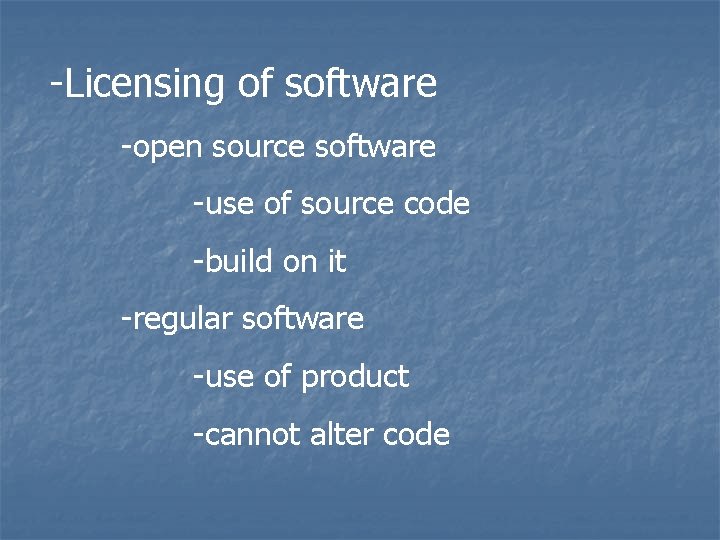 -Licensing of software

-open source software

-use of source code

-build on it

-regular software

-use of product

-cannot alter code